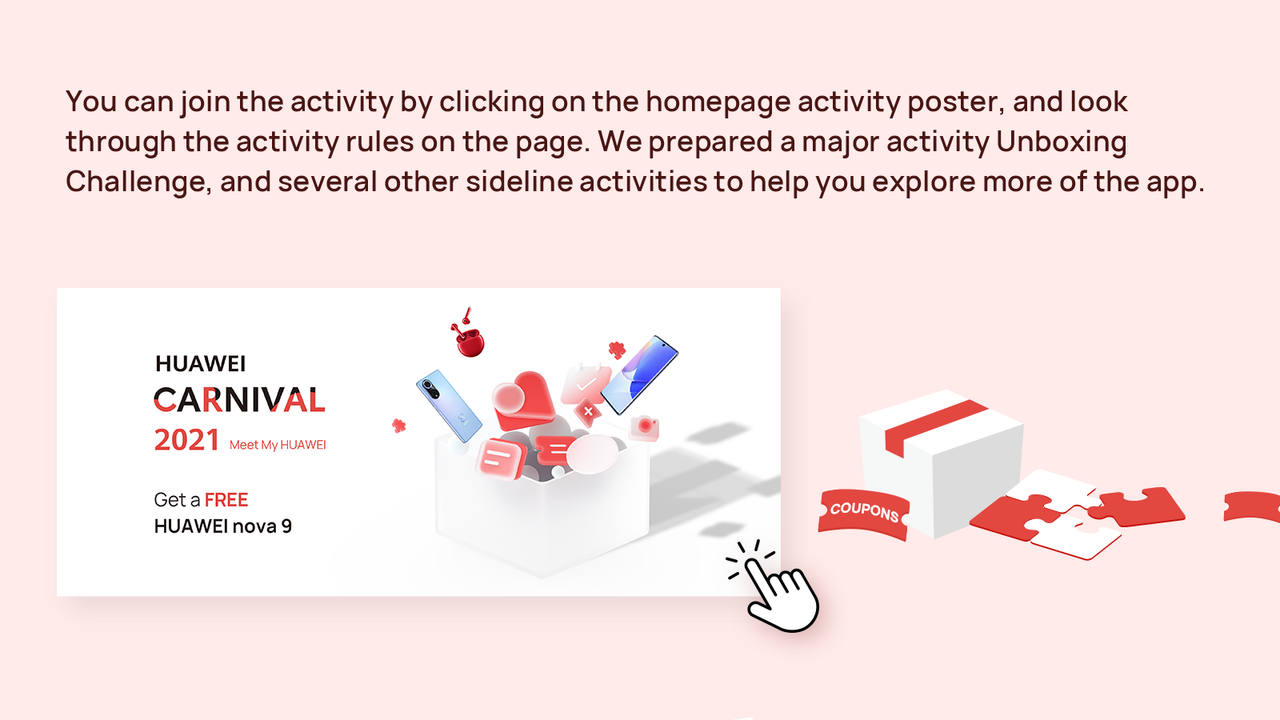 You can join the activity by clicking on the homepage activity poster, and look through the activity rules on the page. We prepared a major activity Unboxing Challenge, and several other sideline activities to help you explore more of the app.

HUAWEI
CARNIVAL
2021 Meet My HUAWEI

Get a FREE
HUAWEI nova 9

COUPONS